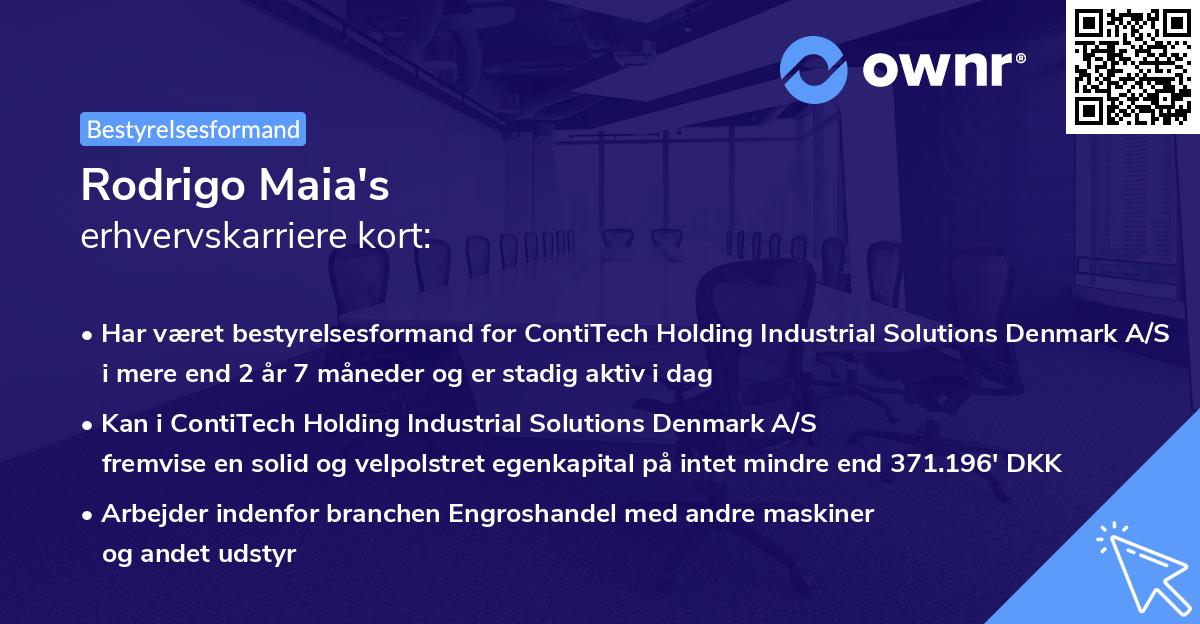 ownr®

Bestyrelsesformand

Rodrigo Maia's
erhvervskarriere kort:

• Har været bestyrelsesformand for ContiTech Holding Industrial Solutions Denmark A/S i mere end 2 år 7 måneder og er stadig aktiv i dag

• Kan i ContiTech Holding Industrial Solutions Denmark A/S fremvise en solid og velpolstret egenkapital på intet mindre end 371.196' DKK

• Arbejder indenfor branchen Engroshandel med andre maskiner og andet udstyr